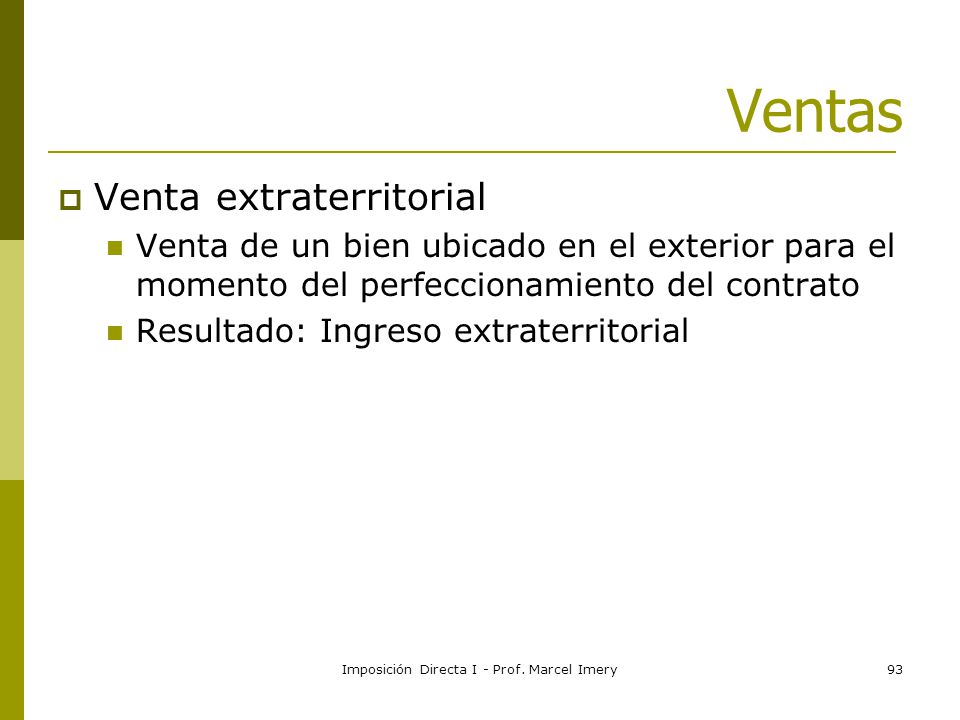 Ventas

Venta extraterritorial

Venta de un bien ubicado en el exterior para el momento del perfeccionamiento del contrato

Resultado: Ingreso extraterritorial

Imposición Directa I - Prof. Marcel Imery

93